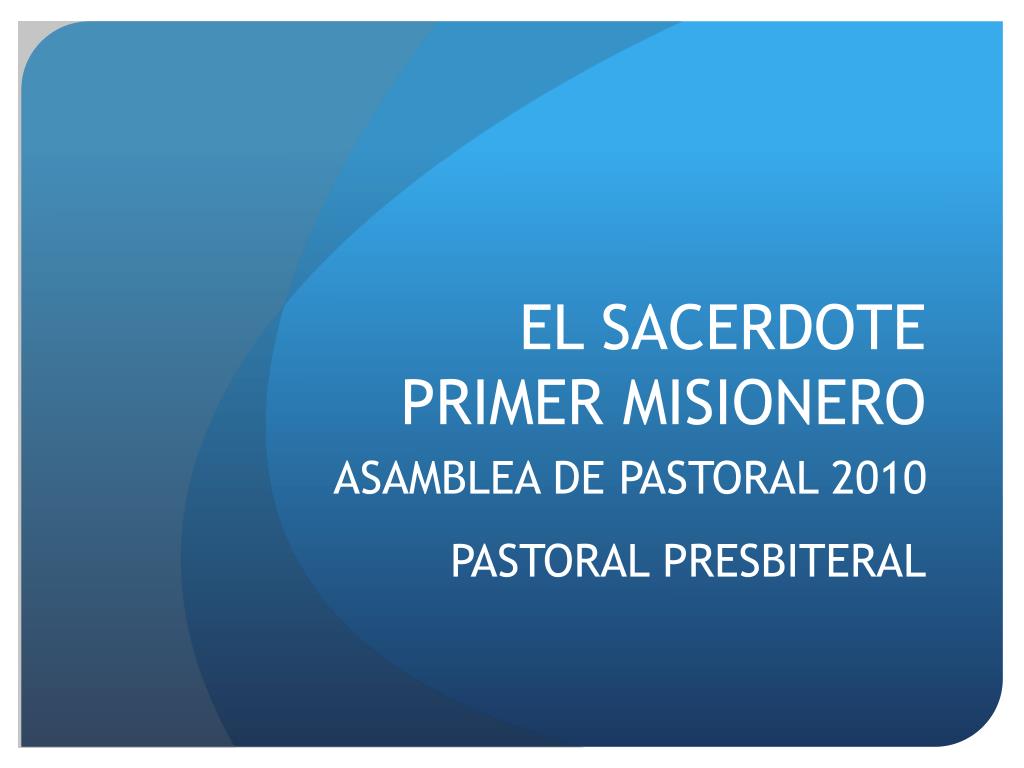 EL SACERDOTE PRIMER MISIONERO
ASAMBLEA DE PASTORAL 2010

PASTORAL PRESBITERAL